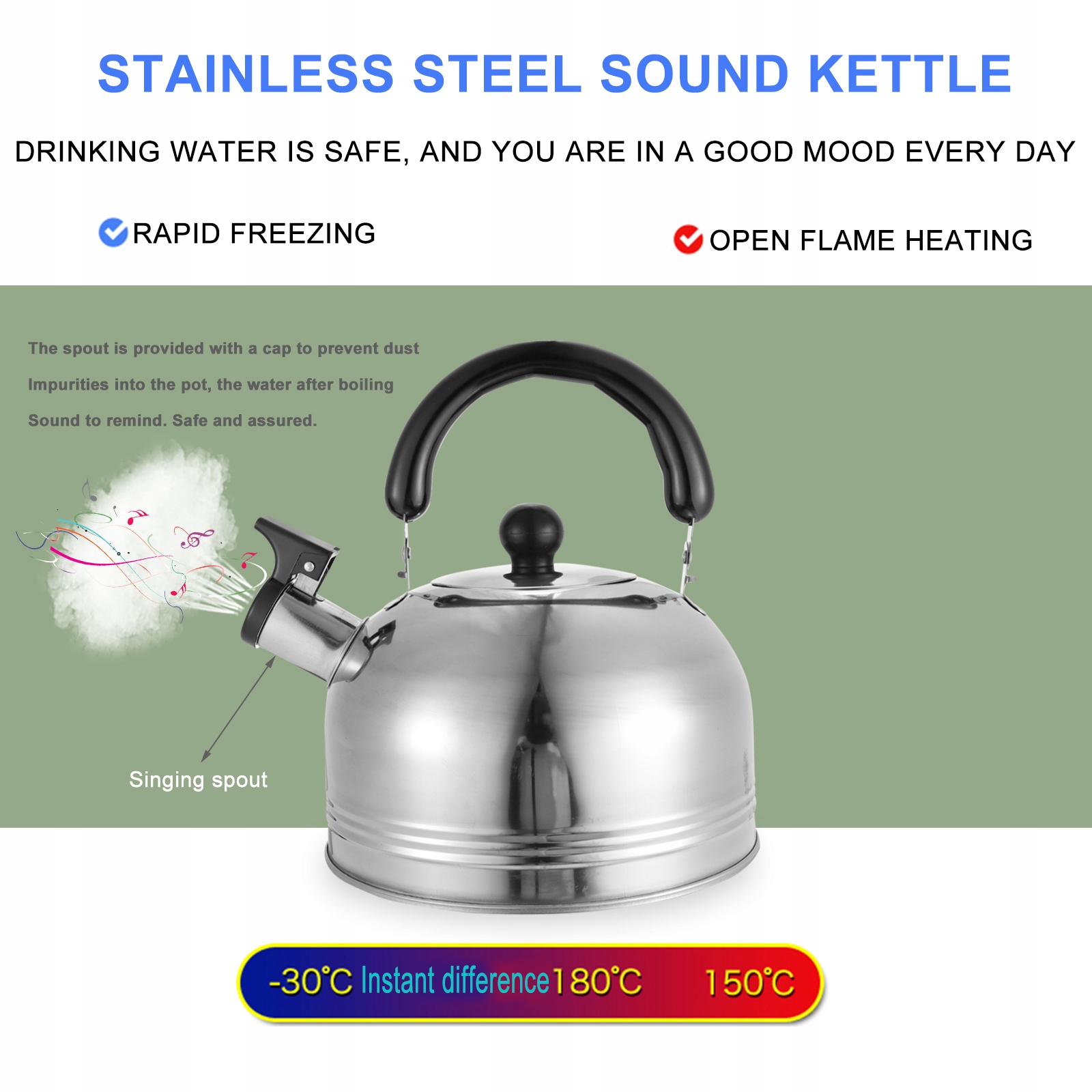 STAINLESS STEEL SOUND KETTLE

DRINKING WATER IS SAFE, AND YOU ARE IN A GOOD MOOD EVERY DAY

RAPID FREEZING

OPEN FLAME HEATING

The spout is provided with a cap to prevent dust
Impurities into the pot, the water after boiling
Sound to remind. Safe and assured.

Singing spout

-30℃ Instant difference180℃ 150℃